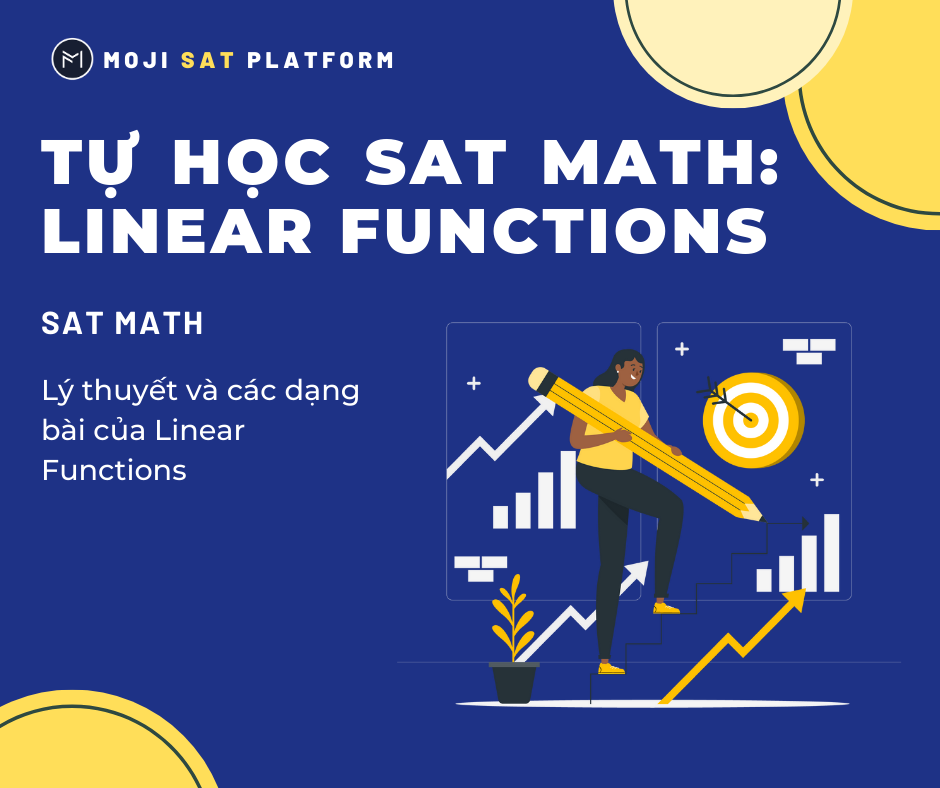 MOJI SAT PLATFORM

TỰ HỌC SAT MATH: LINEAR FUNCTIONS

SAT MATH

Lý thuyết và các dạng bài của Linear Functions